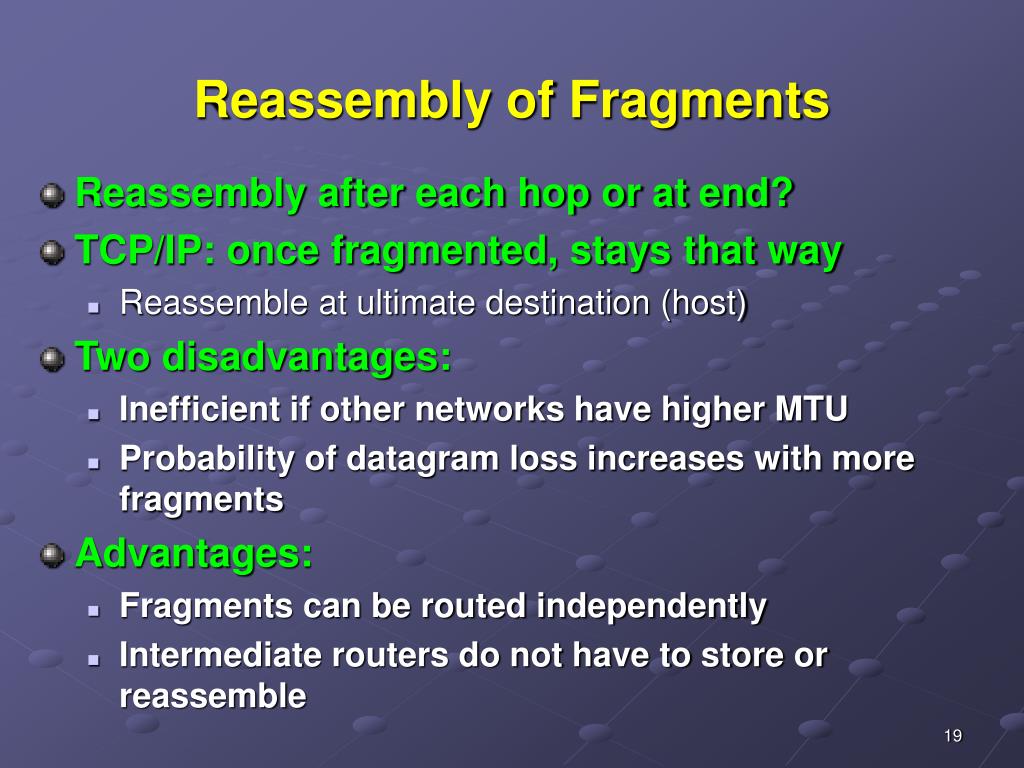 Reassembly of Fragments

Reassembly after each hop or at end?

TCP/IP: once fragmented, stays that way

Reassemble at ultimate destination (host)

Two disadvantages:

Inefficient if other networks have higher MTU

Probability of datagram loss increases with more fragments

Advantages:

Fragments can be routed independently

Intermediate routers do not have to store or reassemble

19